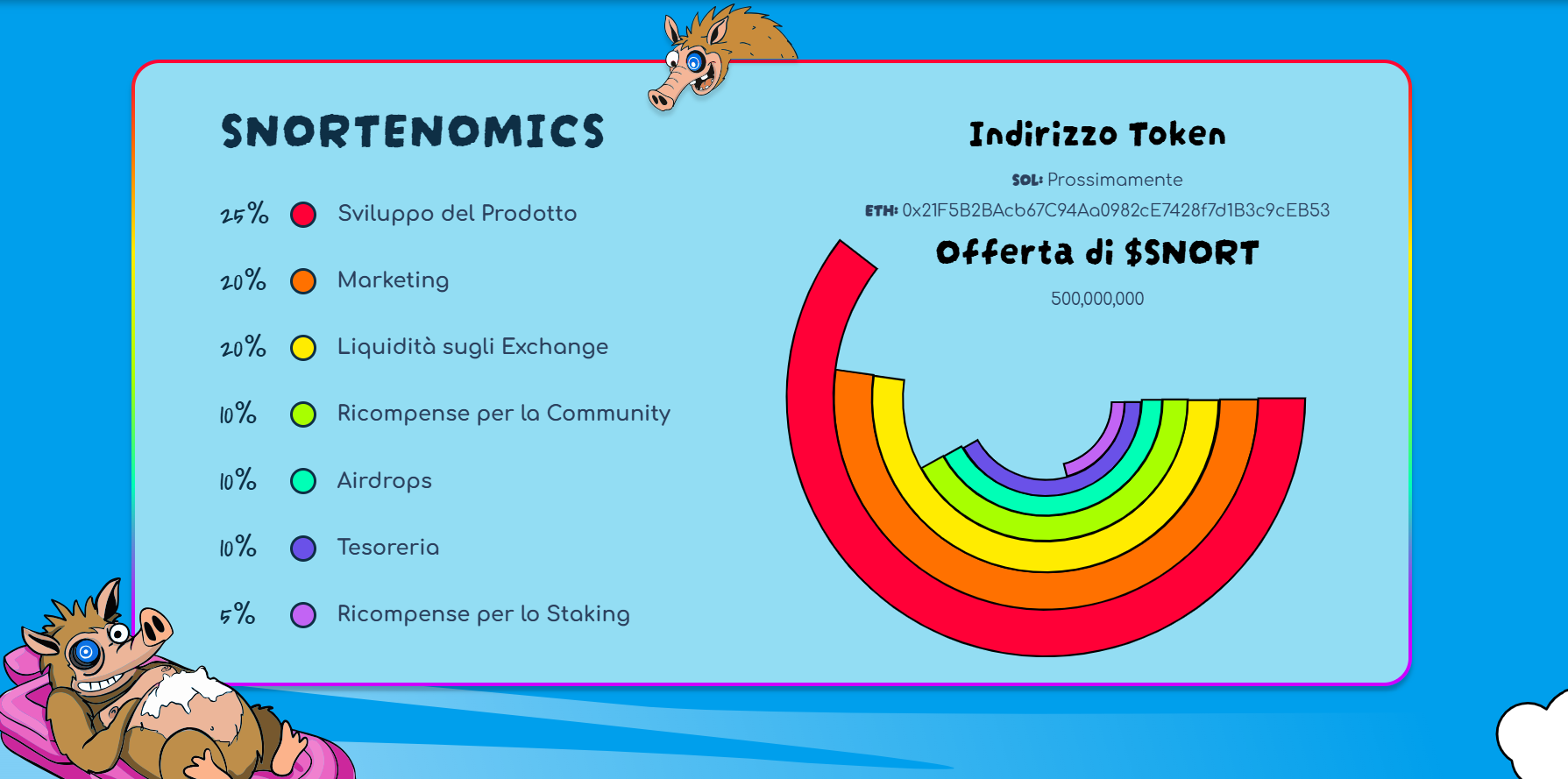 SNORTENOMICS

25% Sviluppo del Prodotto

20% Marketing

20% Liquidità sugli Exchange

10% Ricompense per la Community

10% Airdrops

10% Tesoreria

5% Ricompense per lo Staking

Indirizzo Token

SOL: Prossimamente

ETH: 0x21F5B2BAcb67C94Aa0982cE7428f7d1B3c9cEB53

Offerta di $SNORT

500,000,000